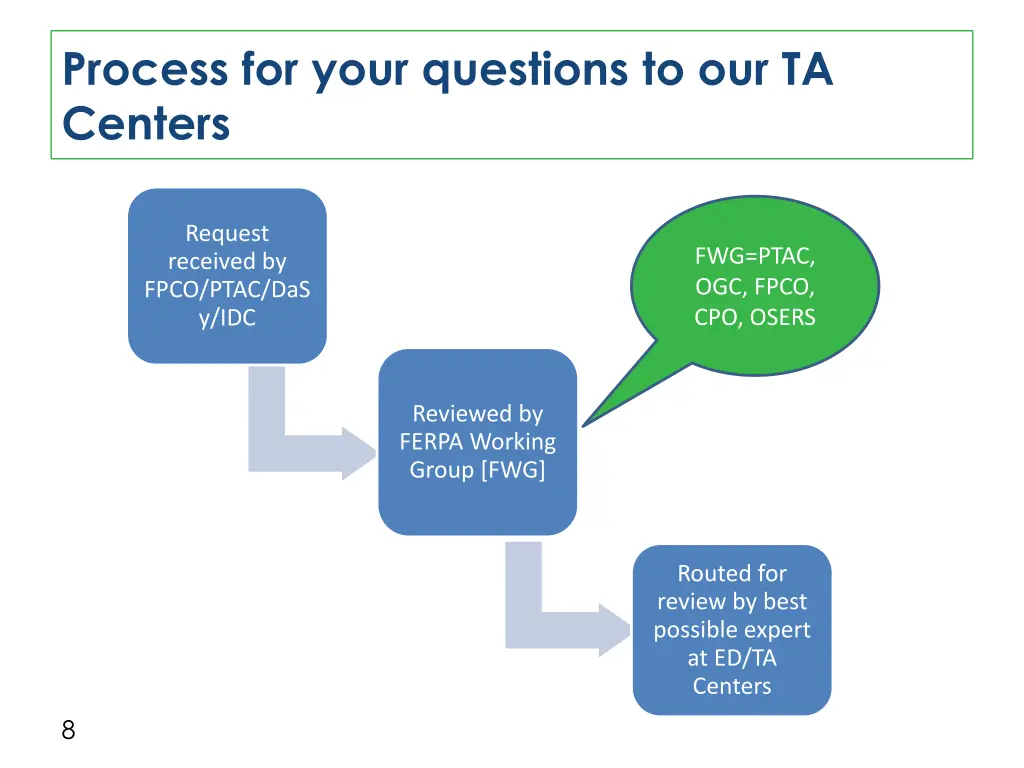 Process for your questions to our TA Centers

Request received by FPCO/PTAC/DaSy/IDC

FWG=PTAC, OGC, FPCO, CPO, OSERS

Reviewed by FERPA Working Group [FWG]

Routed for review by best possible expert at ED/TA Centers

8